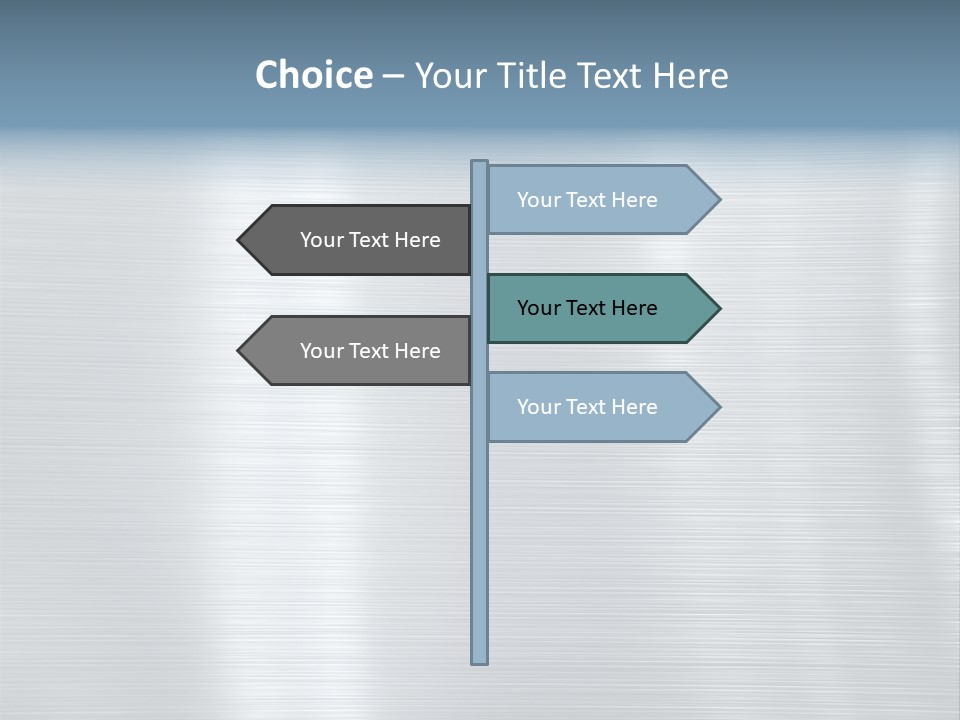 Choice – Your Title Text Here

Your Text Here

Your Text Here

Your Text Here

Your Text Here

Your Text Here